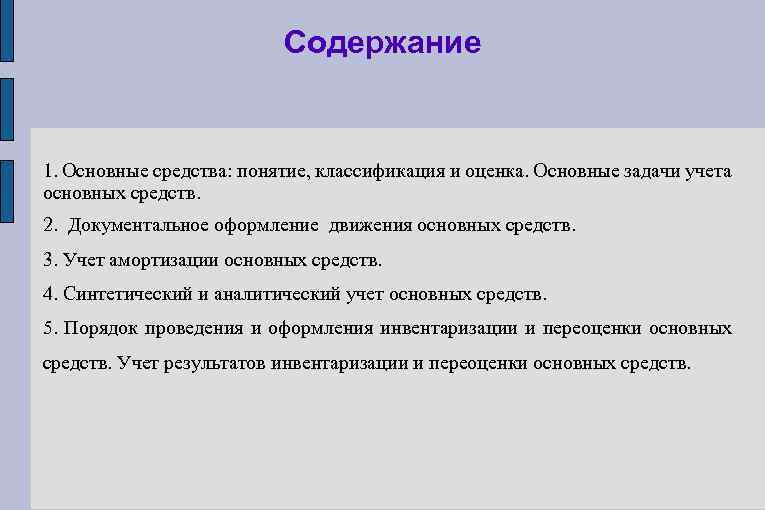 Содержание

1. Основные средства: понятие, классификация и оценка. Основные задачи учета основных средств.

2. Документальное оформление движения основных средств.

3. Учет амортизации основных средств.

4. Синтетический и аналитический учет основных средств.

5. Порядок проведения и оформления инвентаризации и переоценки основных средств. Учет результатов инвентаризации и переоценки основных средств.